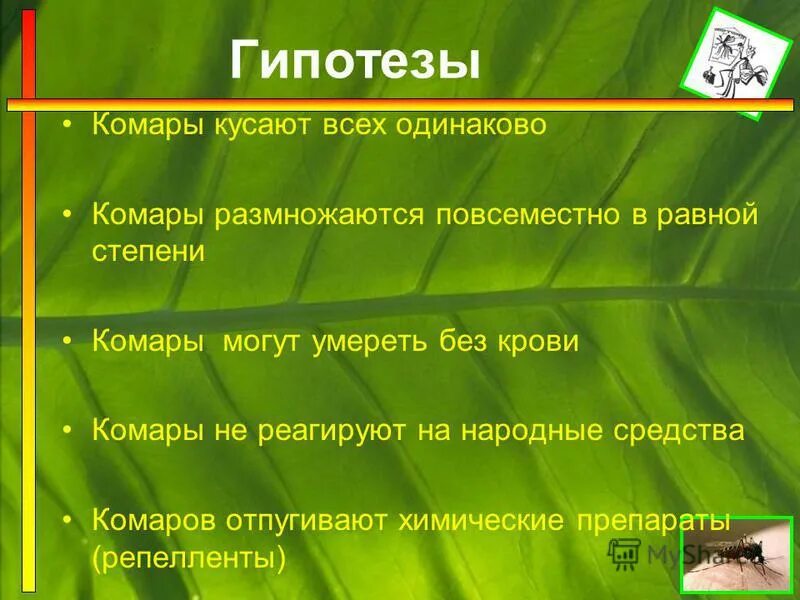 Гипотезы

• Комары кусают всех одинаково

• Комары размножаются повсеместно в равной степени

• Комары  могут умереть без крови

• Комары не реагируют на народные средства

• Комаров отпугивают химические препараты (репелленты)

MyShared